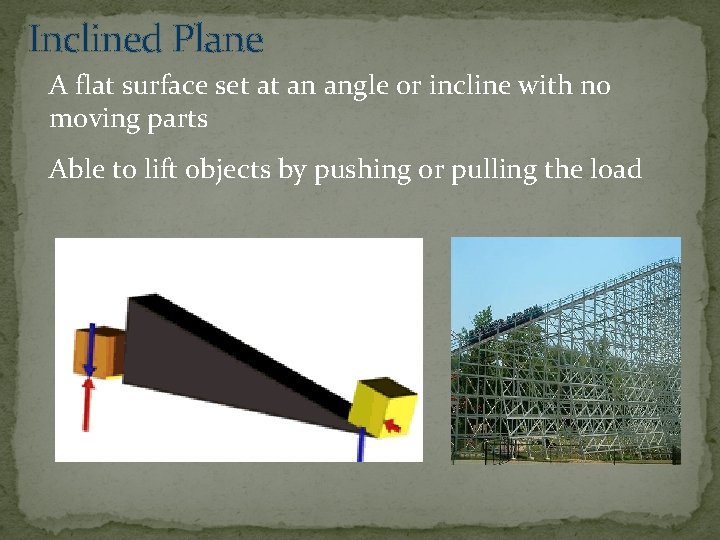 Inclined Plane

A flat surface set at an angle or incline with no moving parts

Able to lift objects by pushing or pulling the load